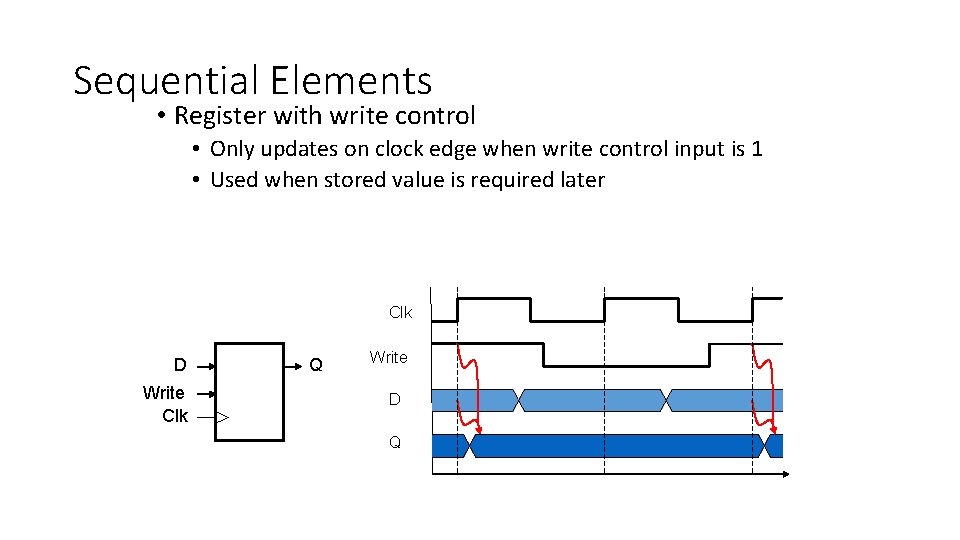 Sequential Elements

• Register with write control
  • Only updates on clock edge when write control input is 1
  • Used when stored value is required later

D
Write
Clk
Q

Clk
Write
D
Q